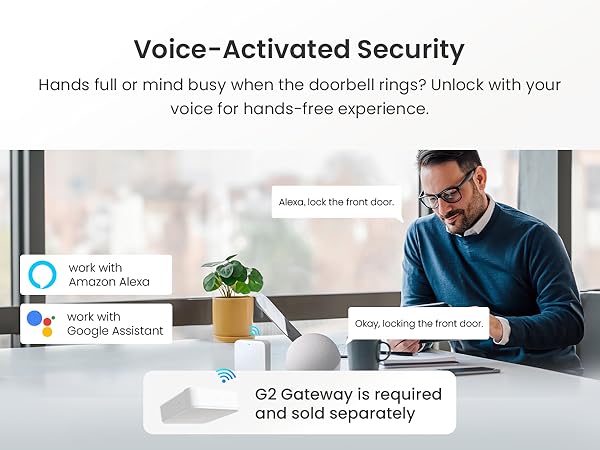 Voice-Activated Security

Hands full or mind busy when the doorbell rings? Unlock with your voice for hands-free experience.

Alexa, lock the front door.

work with Amazon Alexa

work with Google Assistant

Okay, locking the front door.

G2 Gateway is required and sold separately